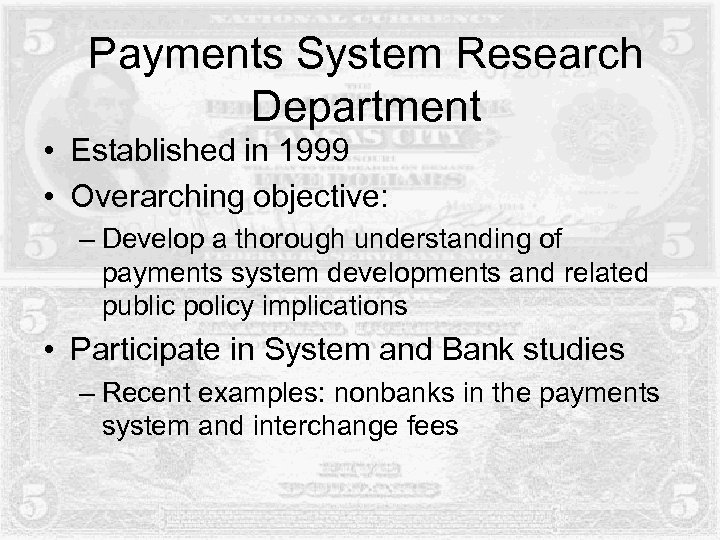 Payments System Research Department

• Established in 1999
• Overarching objective:
– Develop a thorough understanding of payments system developments and related public policy implications
• Participate in System and Bank studies
– Recent examples: nonbanks in the payments system and interchange fees